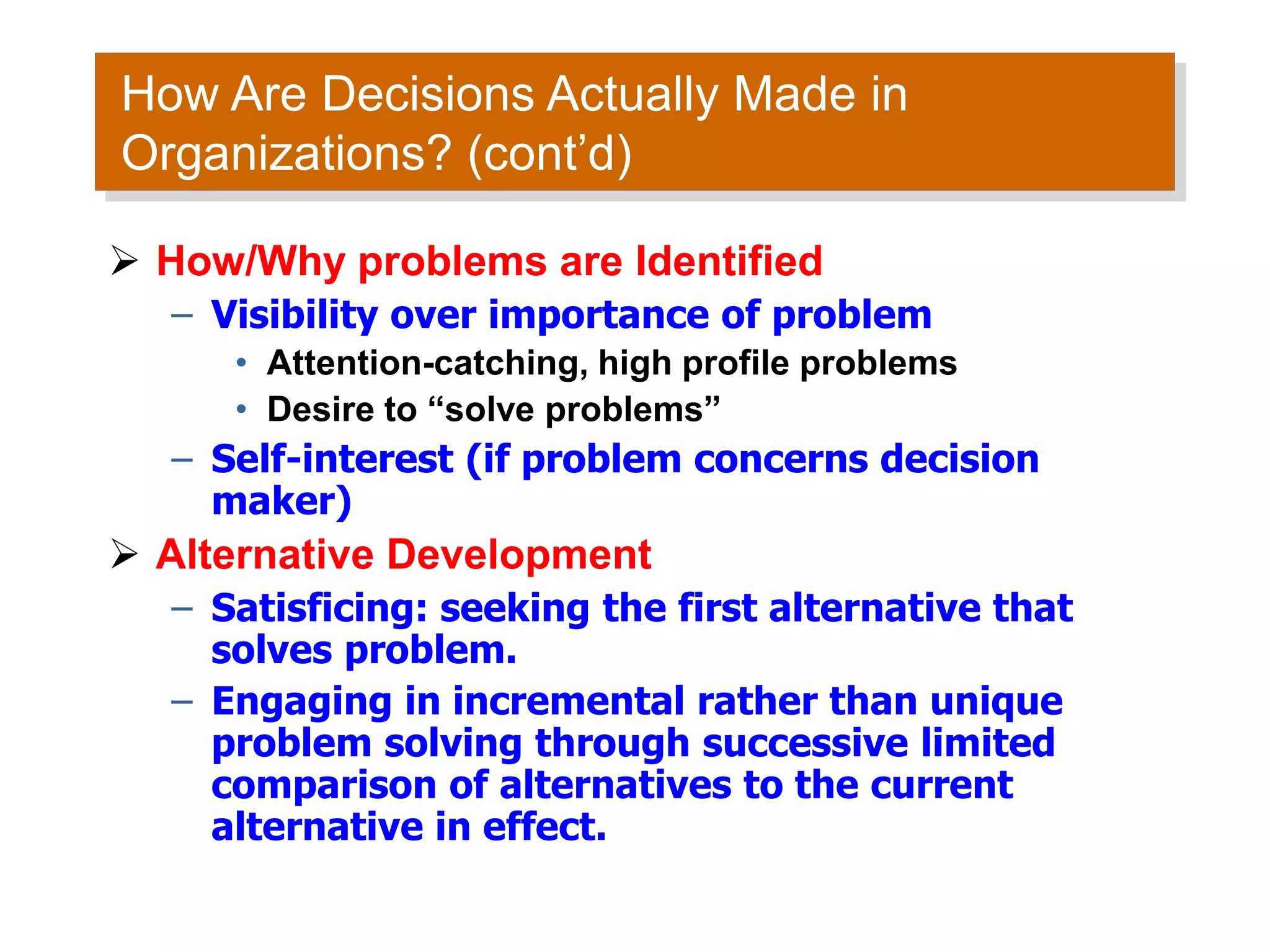 How Are Decisions Actually Made in Organizations? (cont'd)

➢ How/Why problems are Identified

– Visibility over importance of problem

• Attention-catching, high profile problems

• Desire to "solve problems"

– Self-interest (if problem concerns decision maker)

➢ Alternative Development

– Satisficing: seeking the first alternative that solves problem.

– Engaging in incremental rather than unique problem solving through successive limited comparison of alternatives to the current alternative in effect.